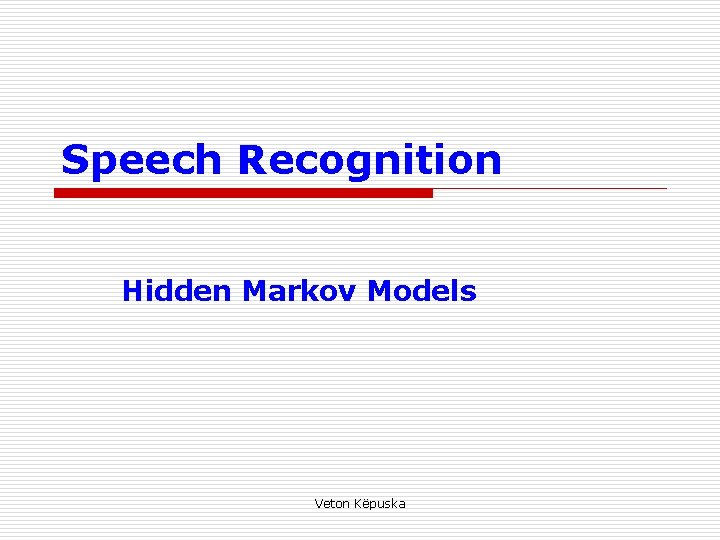 Speech Recognition

Hidden Markov Models

Veton Këpuska